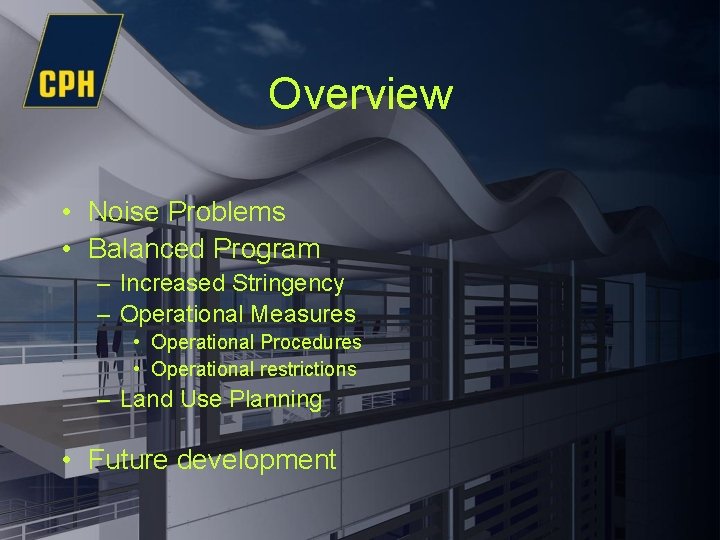 CPH

Overview

• Noise Problems
• Balanced Program
– Increased Stringency
– Operational Measures
• Operational Procedures
• Operational restrictions
– Land Use Planning

• Future development